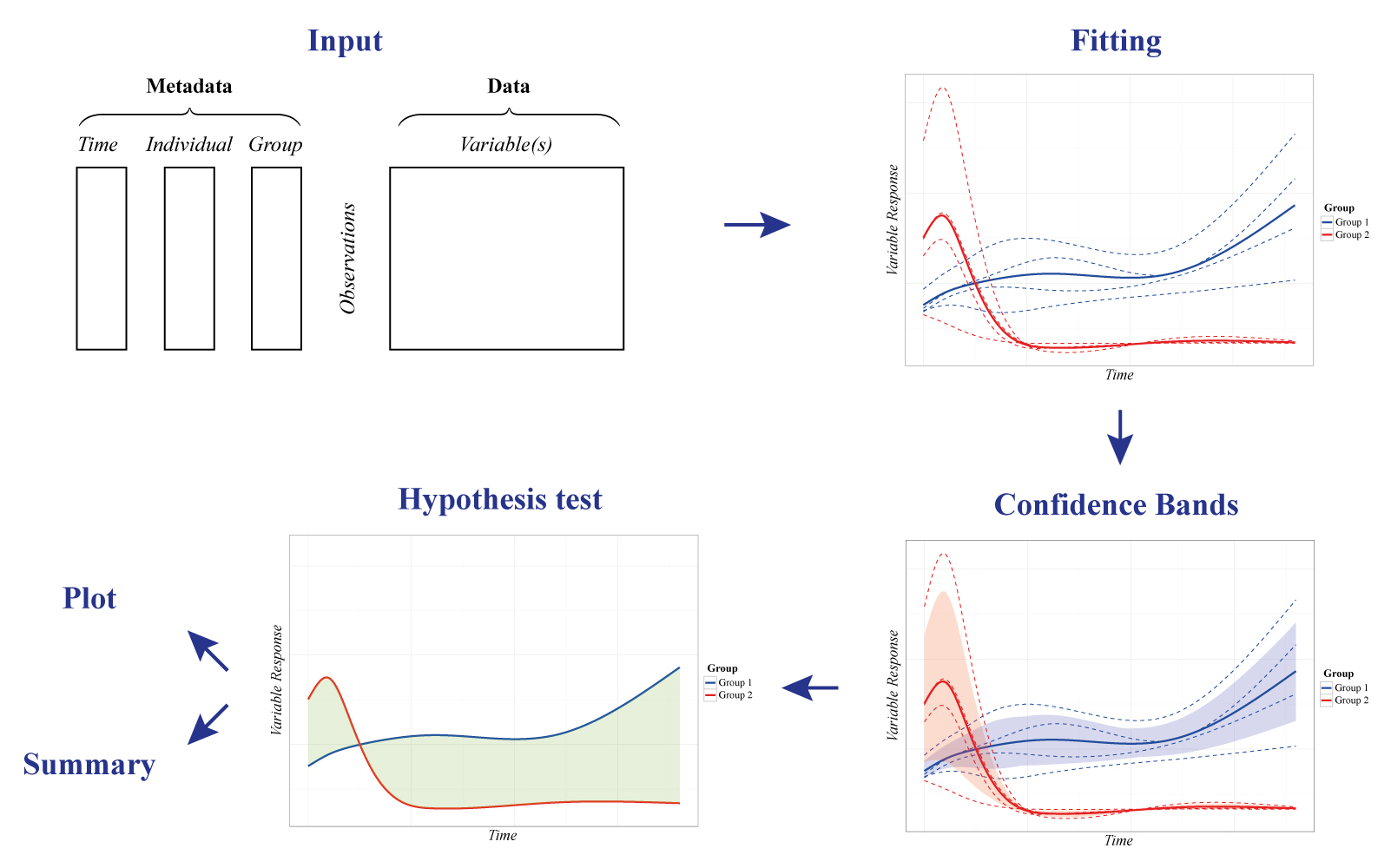 Input

Metadata

Time Individual Group

Data

Variable(s)

Observations

Fitting

Variable Response

Time

Group
Group 1
Group 2

Confidence Bands

Variable Response

Time

Group
Group 1
Group 2

Hypothesis test

Variable Response

Time

Group
Group 1
Group 2

Plot

Summary